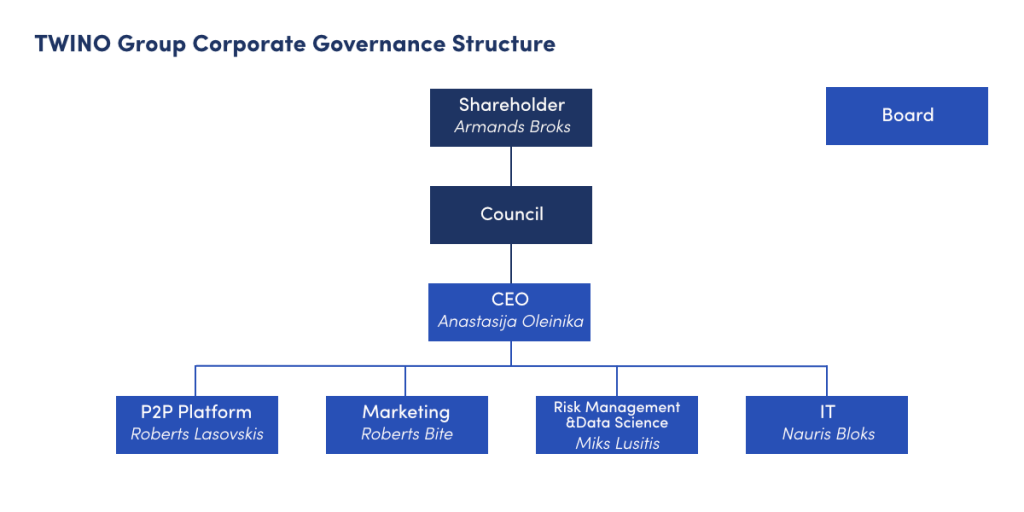 TWINO Group Corporate Governance Structure

Shareholder
Armands Broks

Board

Council

CEO
Anastasija Oleinika

P2P Platform
Roberts Lasovskis

Marketing
Roberts Bite

Risk Management &Data Science
Miks Lusitis

IT
Nauris Bloks